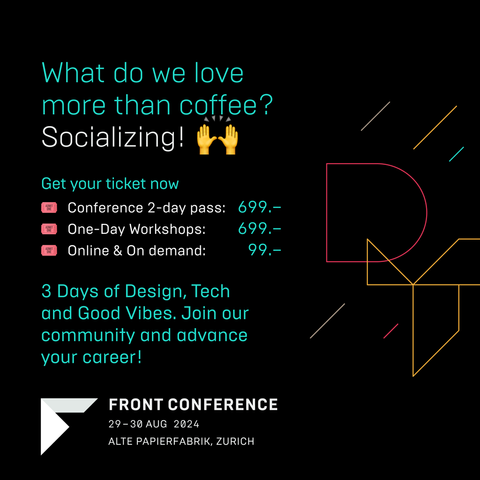 What do we love more than coffee? Socializing! 🙌

Get your ticket now

Conference 2-day pass: 699.–
One-Day Workshops: 699.–
Online & On demand: 99.–

3 Days of Design, Tech and Good Vibes. Join our community and advance your career!

FRONT CONFERENCE
29–30 AUG 2024
ALTE PAPIERFABRIK, ZURICH